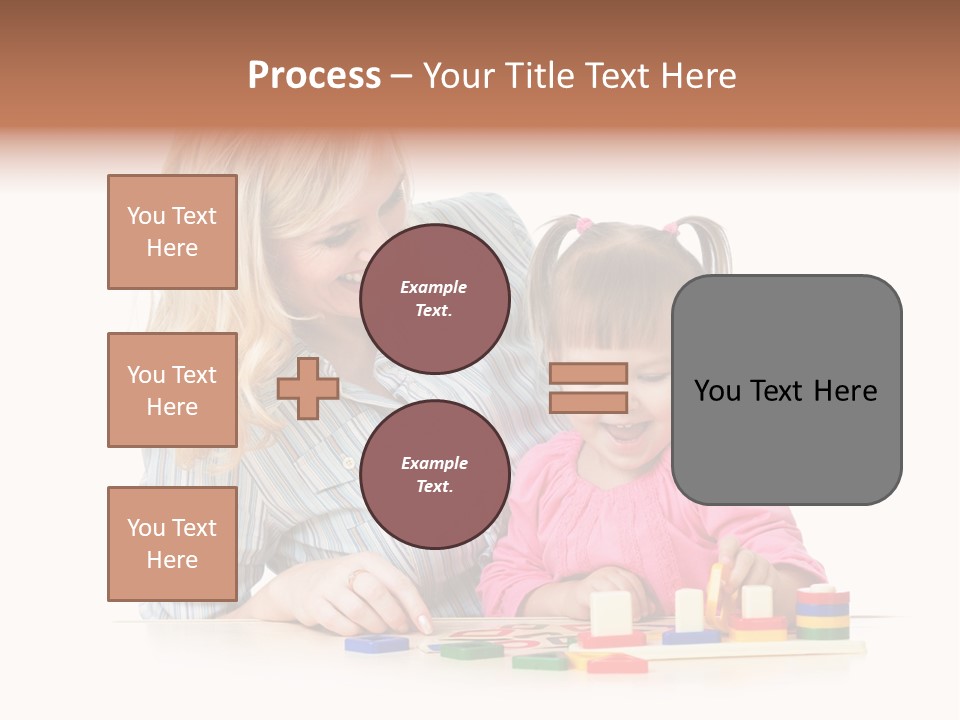 Process – Your Title Text Here

You Text Here

You Text Here

You Text Here

Example Text.

Example Text.

You Text Here